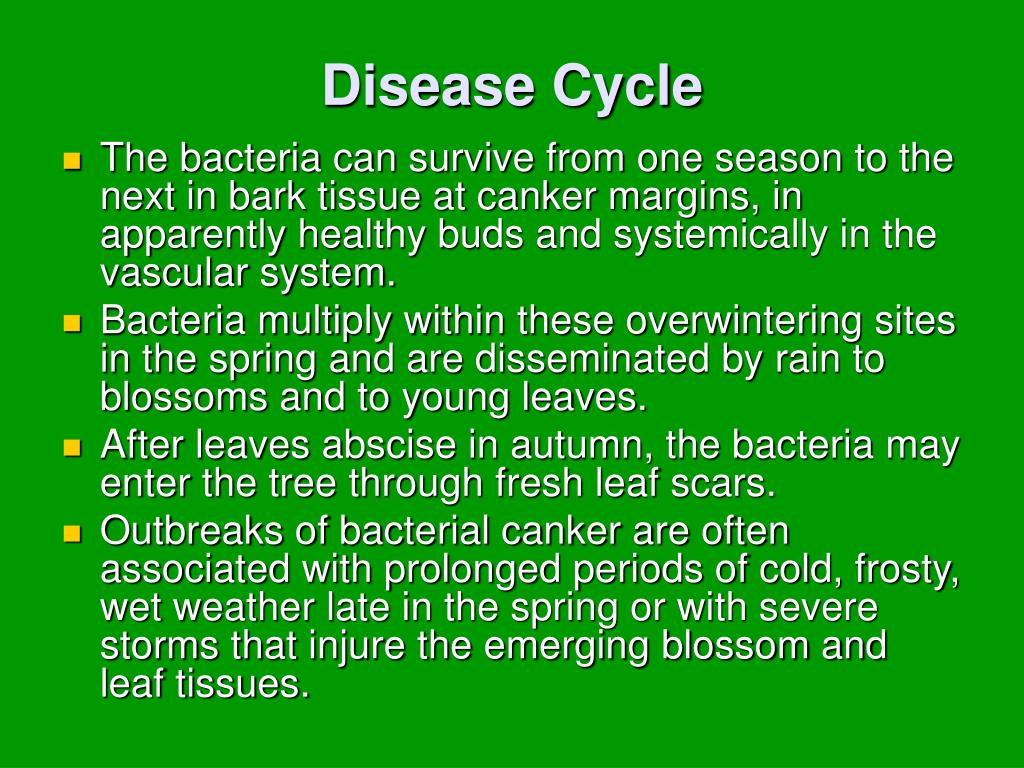 Disease Cycle

- The bacteria can survive from one season to the next in bark tissue at canker margins, in apparently healthy buds and systemically in the vascular system.
- Bacteria multiply within these overwintering sites in the spring and are disseminated by rain to blossoms and to young leaves.
- After leaves abscise in autumn, the bacteria may enter the tree through fresh leaf scars.
- Outbreaks of bacterial canker are often associated with prolonged periods of cold, frosty, wet weather late in the spring or with severe storms that injure the emerging blossom and leaf tissues.